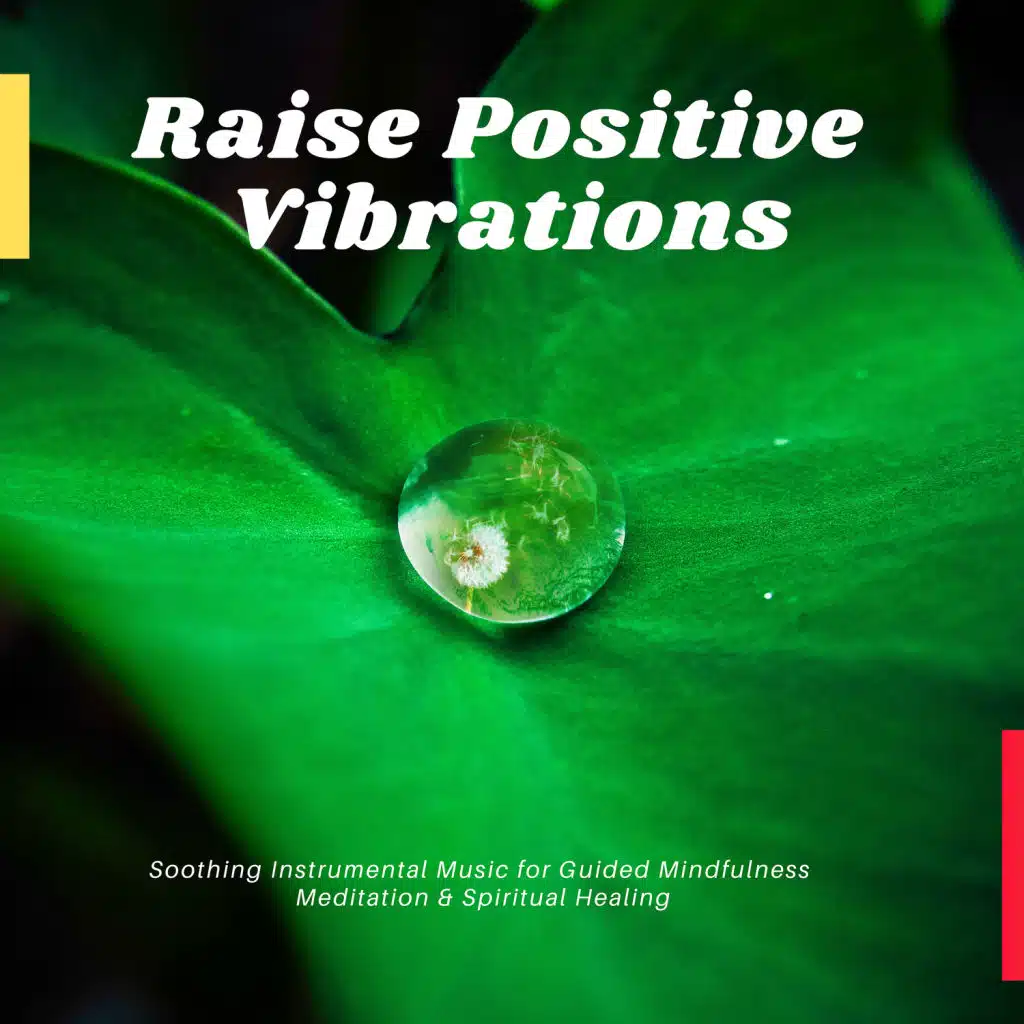 Raise Positive Vibrations

Soothing Instrumental Music for Guided Mindfulness Meditation & Spiritual Healing